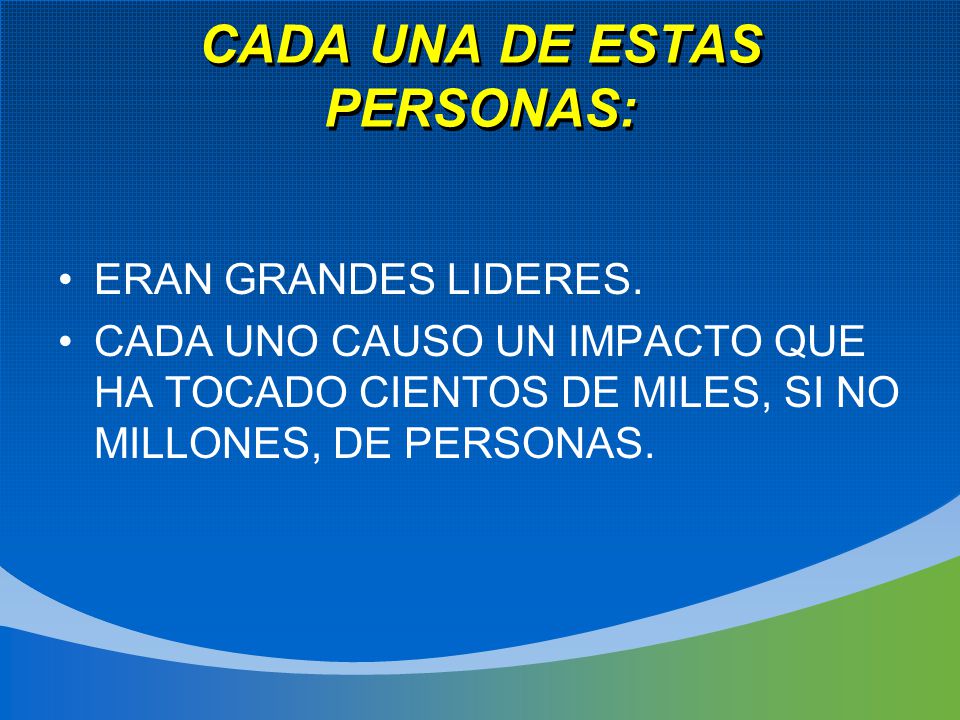 CADA UNA DE ESTAS PERSONAS:

• ERAN GRANDES LIDERES.
• CADA UNO CAUSO UN IMPACTO QUE HA TOCADO CIENTOS DE MILES, SI NO MILLONES, DE PERSONAS.